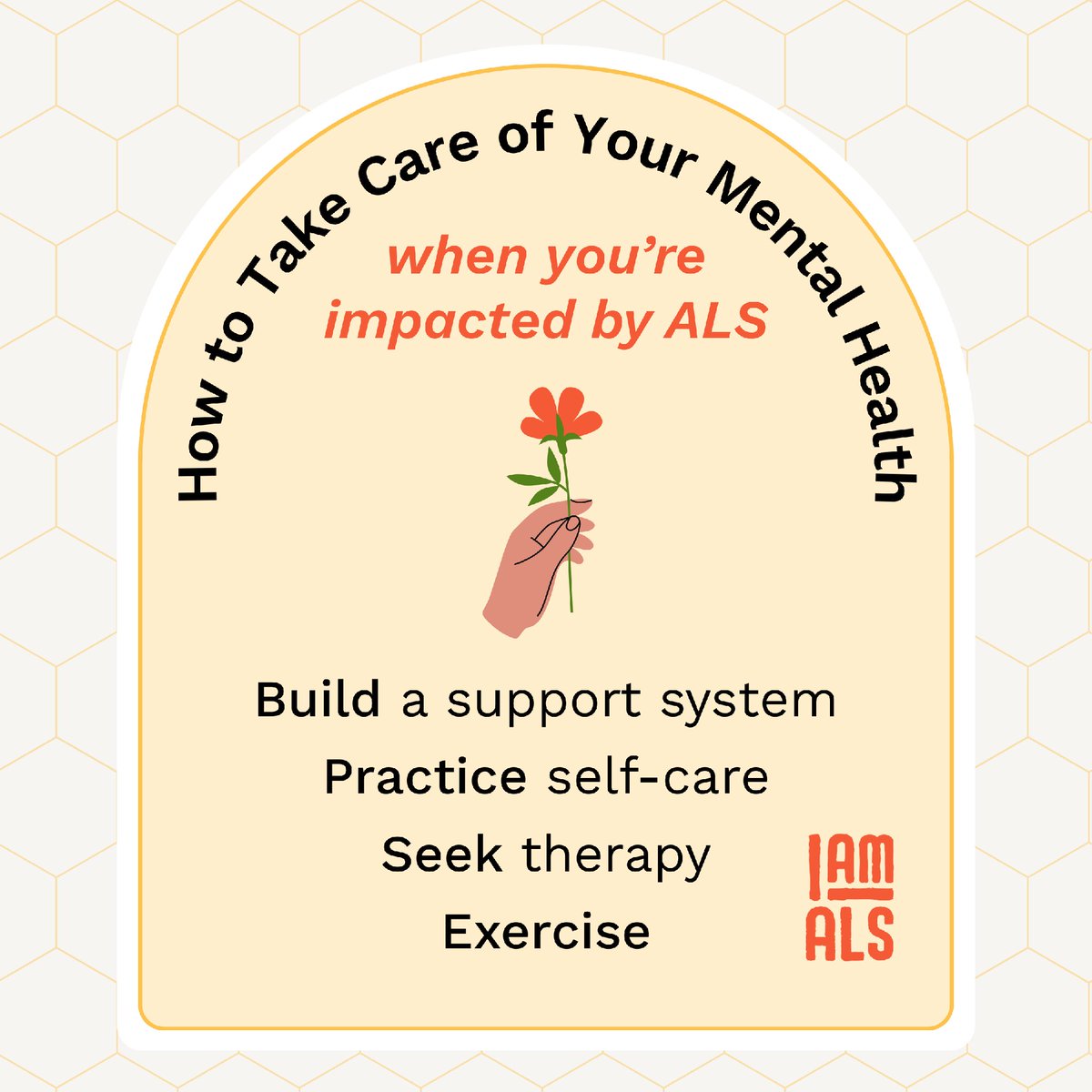 How to Take Care of Your Mental Health

when you're impacted by ALS

Build a support system
Practice self-care
Seek therapy
Exercise

I AM ALS